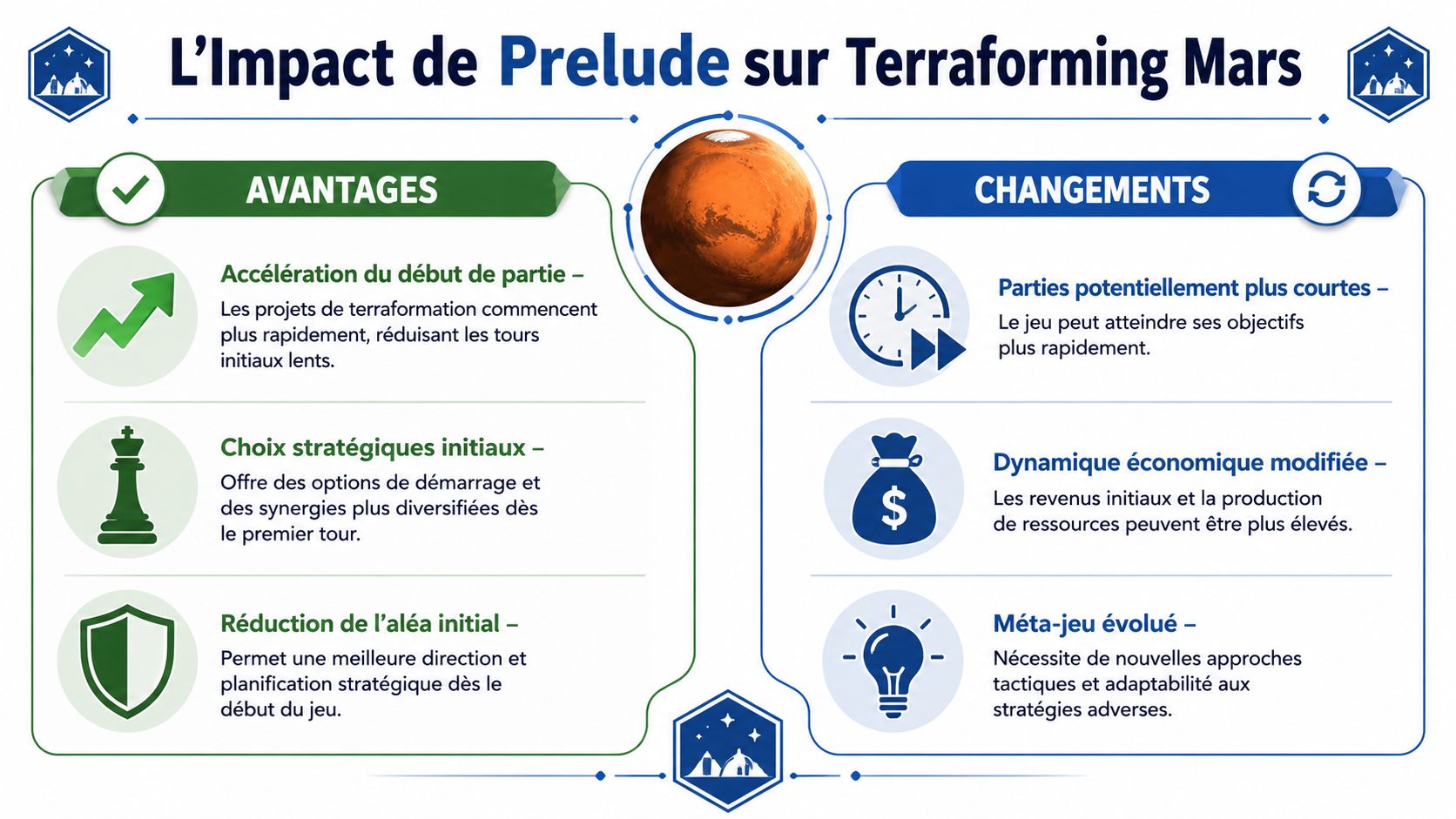 L'Impact de Prelude sur Terraforming Mars

AVANTAGES

Accélération du début de partie –
Les projets de terraformation commencent plus rapidement, réduisant les tours initiaux lents.

Choix stratégiques initiaux –
Offre des options de démarrage et des synergies plus diversifiées dès le premier tour.

Réduction de l'aléa initial –
Permet une meilleure direction et planification stratégique dès le début du jeu.

CHANGEMENTS

Parties potentiellement plus courtes –
Le jeu peut atteindre ses objectifs plus rapidement.

Dynamique économique modifiée –
Les revenus initiaux et la production de ressources peuvent être plus élevés.

Méta-jeu évolué –
Nécessite de nouvelles approches tactiques et adaptabilité aux stratégies adverses.